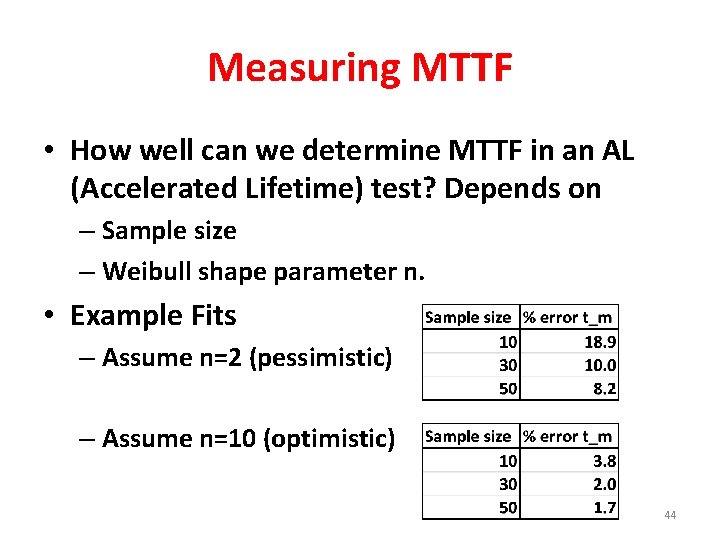 Measuring MTTF

• How well can we determine MTTF in an AL (Accelerated Lifetime) test? Depends on
– Sample size
– Weibull shape parameter n.

• Example Fits
– Assume n=2 (pessimistic)

| Sample size | % error t_m |
|---|---|
| 10 | 18.9 |
| 30 | 10.0 |
| 50 | 8.2 |

– Assume n=10 (optimistic)

| Sample size | % error t_m |
|---|---|
| 10 | 3.8 |
| 30 | 2.0 |
| 50 | 1.7 |

44